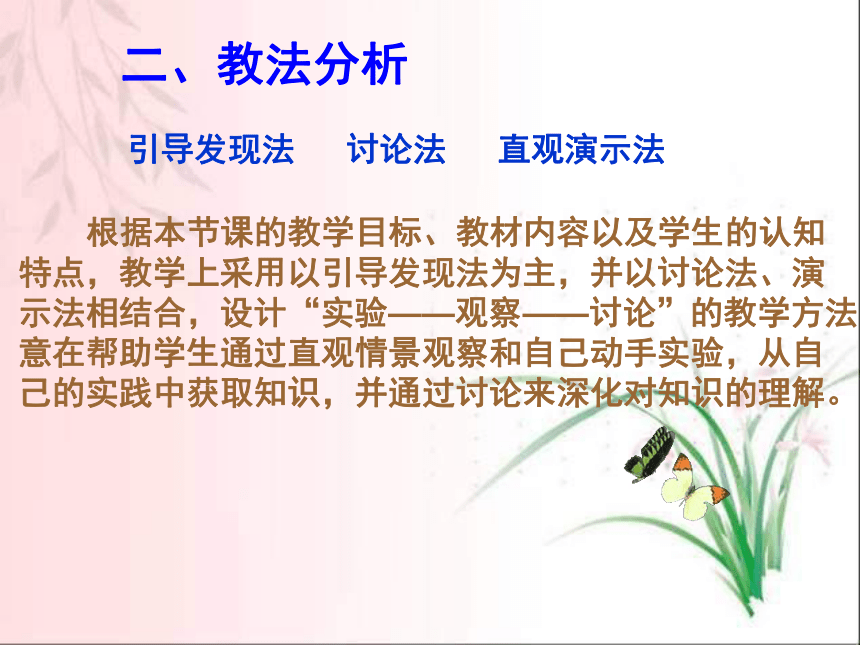 二、教法分析

引导发现法　讨论法　直观演示法

根据本节课的教学目标、教材内容以及学生的认知特点，教学上采用以引导发现法为主，并以讨论法、演示法相结合，设计“实验——观察——讨论”的教学方法意在帮助学生通过直观情景观察和自己动手实验，从自己的实践中获取知识，并通过讨论来深化对知识的理解。